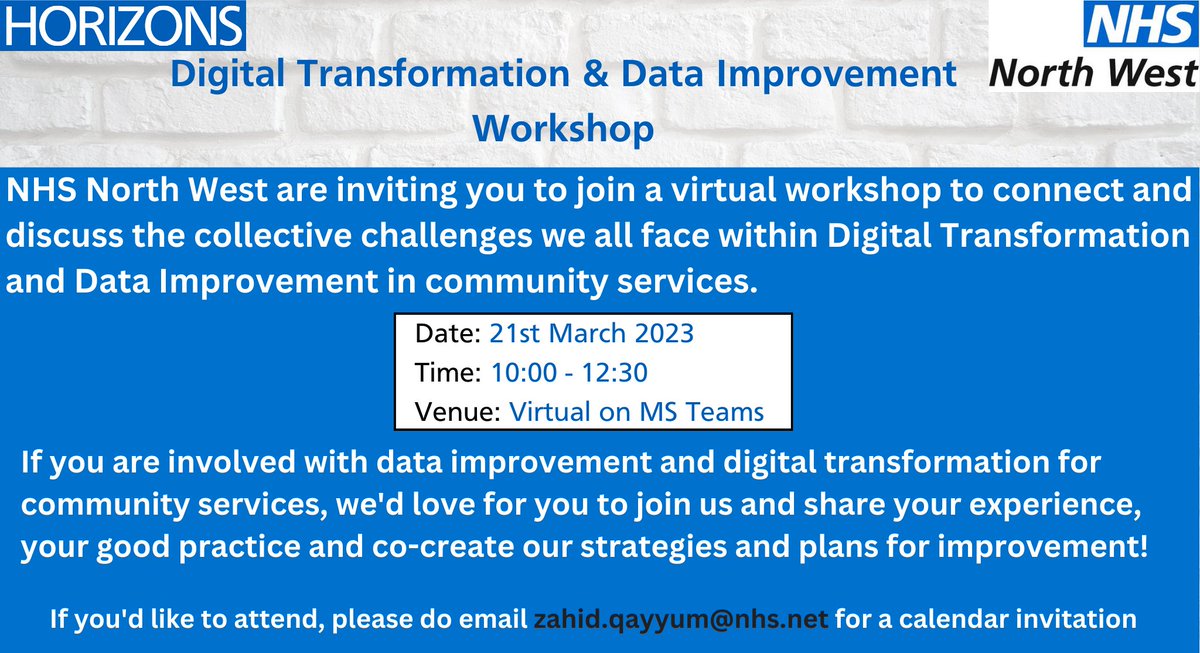 HORIZONS

NHS
North West

Digital Transformation & Data Improvement Workshop

NHS North West are inviting you to join a virtual workshop to connect and discuss the collective challenges we all face within Digital Transformation and Data Improvement in community services.

Date: 21st March 2023
Time: 10:00 - 12:30
Venue: Virtual on MS Teams

If you are involved with data improvement and digital transformation for community services, we'd love for you to join us and share your experience, your good practice and co-create our strategies and plans for improvement!

If you'd like to attend, please do email zahid.qayyum@nhs.net for a calendar invitation